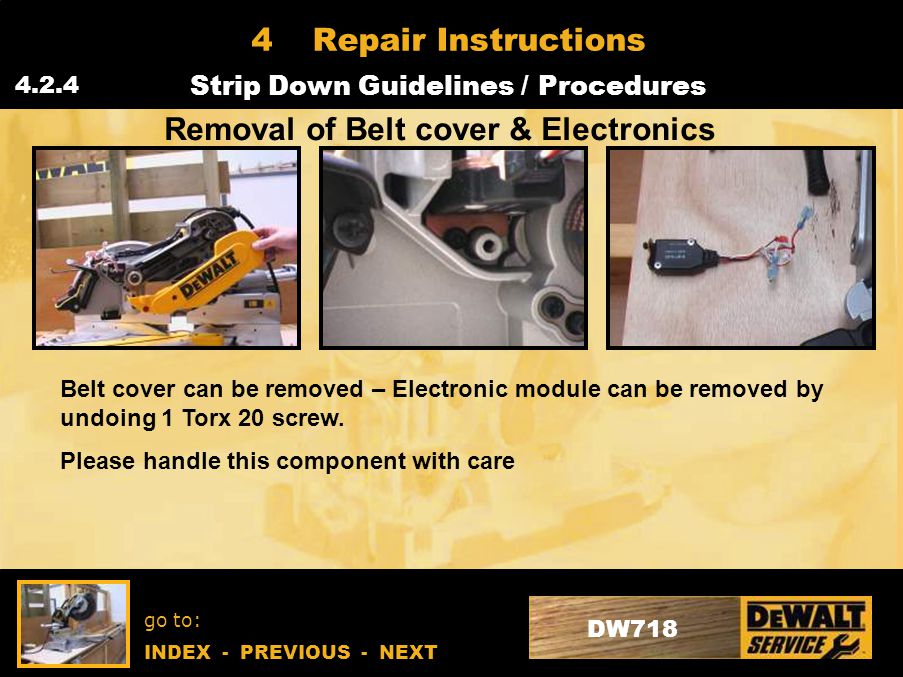 4 Repair Instructions

4.2.4 Strip Down Guidelines / Procedures

Removal of Belt cover & Electronics

DEWALT

Belt cover can be removed – Electronic module can be removed by undoing 1 Torx 20 screw.

Please handle this component with care

go to:

INDEX - PREVIOUS - NEXT

DW718

DEWALT SERVICE